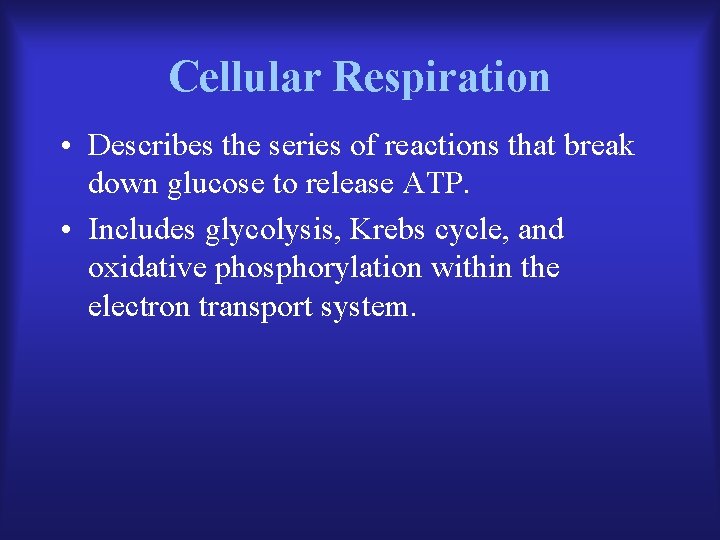 Cellular Respiration

• Describes the series of reactions that break down glucose to release ATP.

• Includes glycolysis, Krebs cycle, and oxidative phosphorylation within the electron transport system.